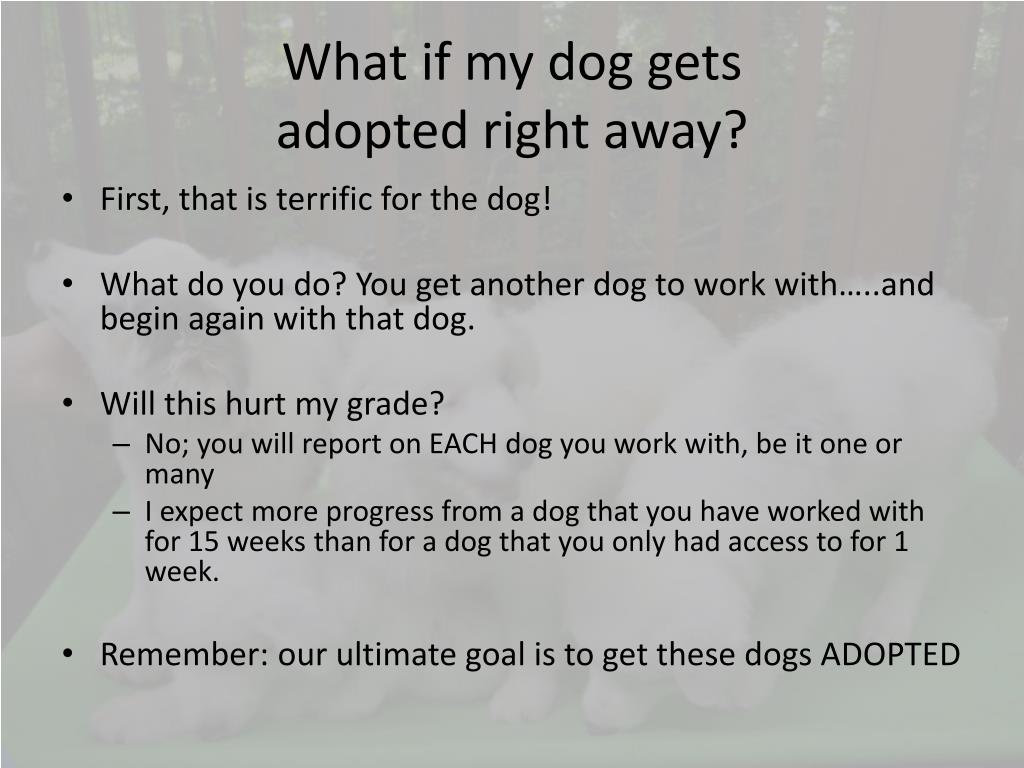 What if my dog gets adopted right away?

• First, that is terrific for the dog!

• What do you do? You get another dog to work with…..and begin again with that dog.

• Will this hurt my grade?
– No; you will report on EACH dog you work with, be it one or many
– I expect more progress from a dog that you have worked with for 15 weeks than for a dog that you only had access to for 1 week.

• Remember: our ultimate goal is to get these dogs ADOPTED